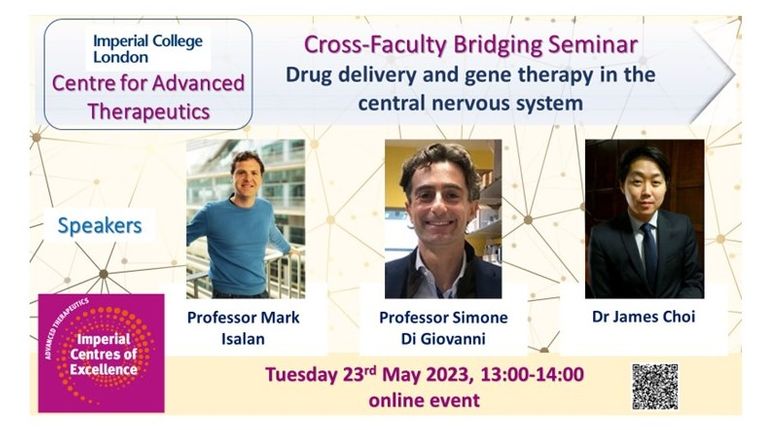 Imperial College London
Centre for Advanced Therapeutics

Cross-Faculty Bridging Seminar
Drug delivery and gene therapy in the central nervous system

Speakers

Professor Mark Isalan

Professor Simone Di Giovanni

Dr James Choi

ADVANCED THERAPEUTICS
Imperial Centres of Excellence

Tuesday 23$^{rd}$ May 2023, 13:00-14:00
online event